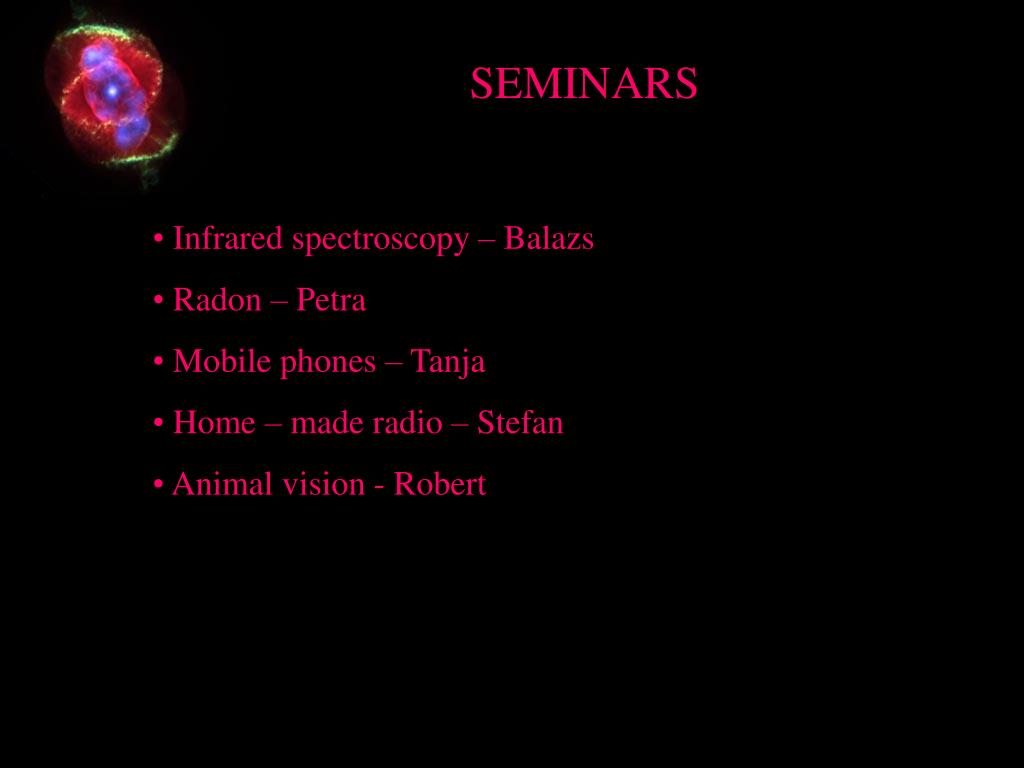 SEMINARS

• Infrared spectroscopy – Balazs

• Radon – Petra

• Mobile phones – Tanja

• Home – made radio – Stefan

• Animal vision - Robert